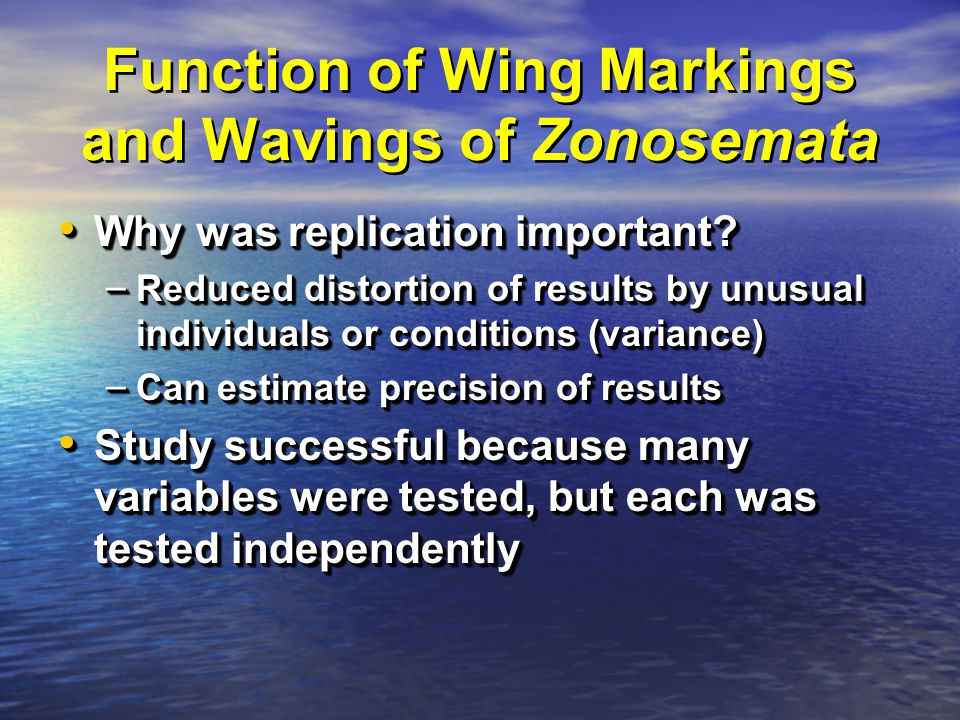 Function of Wing Markings and Wavings of Zonosemata

• Why was replication important?
– Reduced distortion of results by unusual individuals or conditions (variance)
– Can estimate precision of results
• Study successful because many variables were tested, but each was tested independently